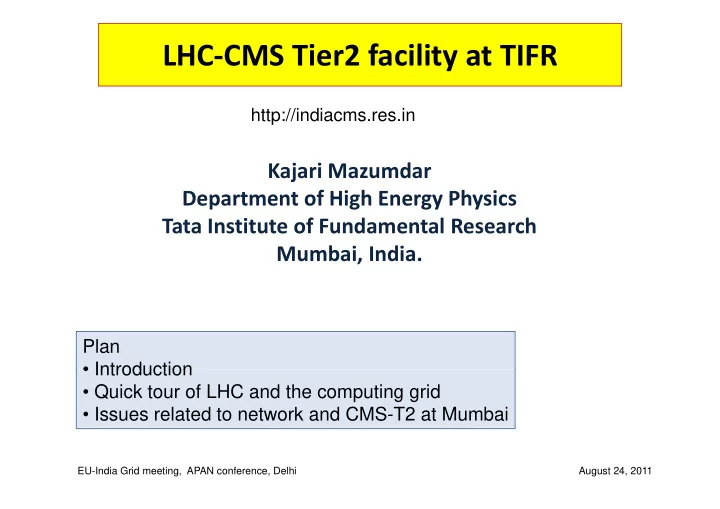 LHC-CMS Tier2 facility at TIFR

http://indiacms.res.in

Kajari Mazumdar
Department of High Energy Physics
Tata Institute of Fundamental Research
Mumbai, India.

Plan
• Introduction
• Quick tour of LHC and the computing grid
• Issues related to network and CMS-T2 at Mumbai

EU-India Grid meeting, APAN conference, Delhi

August 24, 2011